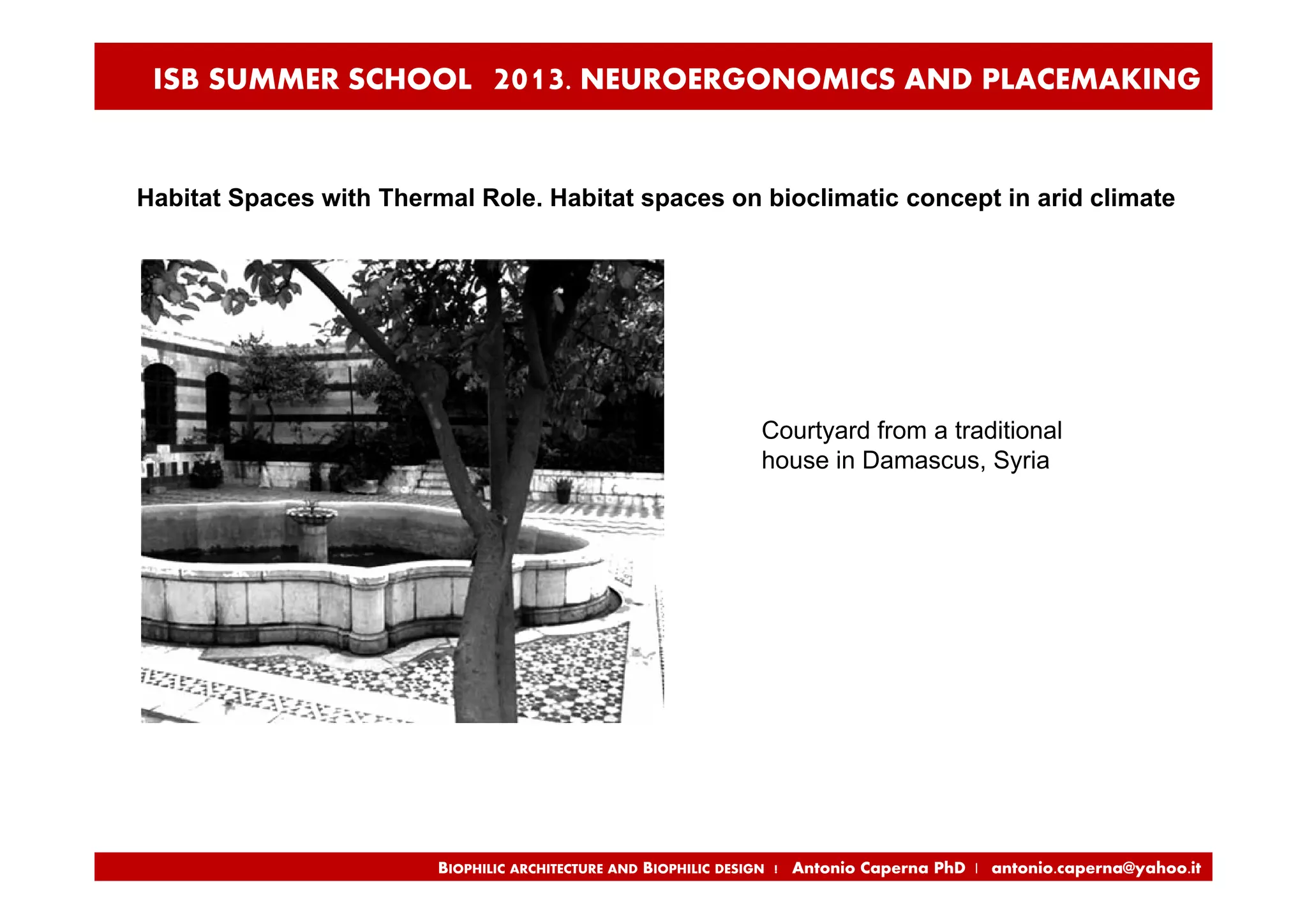 ISB SUMMER SCHOOL 2013. NEUROERGONOMICS AND PLACEMAKING

Habitat Spaces with Thermal Role. Habitat spaces on bioclimatic concept in arid climate

Courtyard from a traditional house in Damascus, Syria

BIOPHILIC ARCHITECTURE AND BIOPHILIC DESIGN | Antonio Caperna PhD | antonio.caperna@yahoo.it